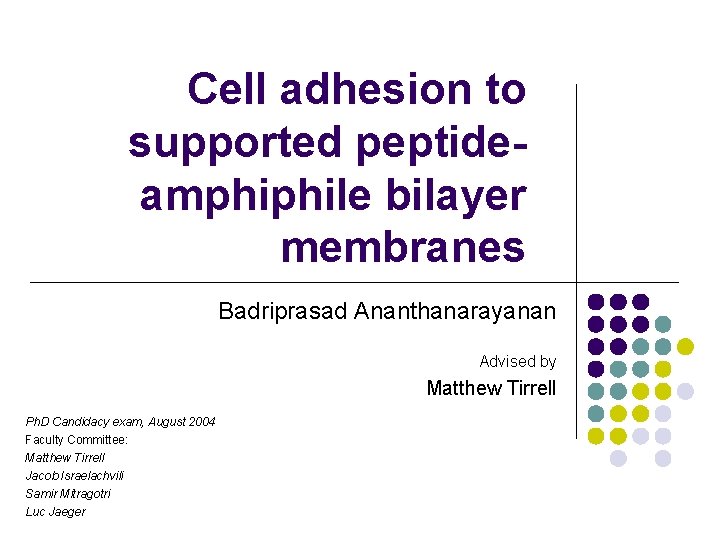 Cell adhesion to supported peptide-amphiphile bilayer membranes

Badriprasad Ananthanarayanan

Advised by
Matthew Tirrell

PhD Candidacy exam, August 2004
Faculty Committee:
Matthew Tirrell
Jacob Israelachvili
Samir Mitragotri
Luc Jaeger